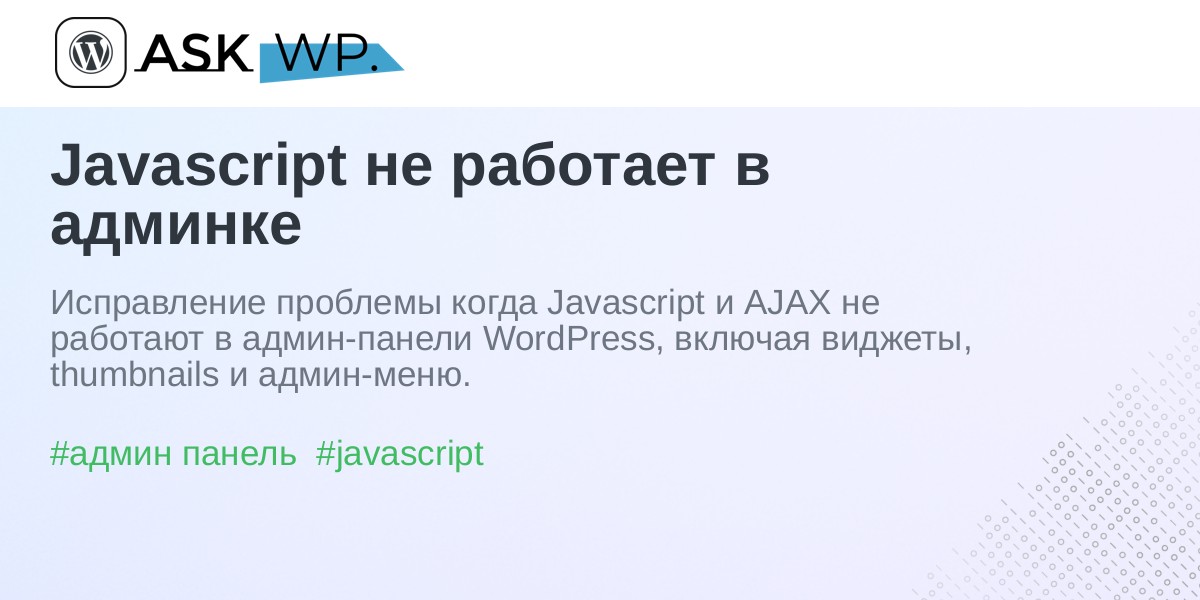 ASK WP.

Javascript не работает в админке

Исправление проблемы когда Javascript и AJAX не работают в админ-панели WordPress, включая виджеты, thumbnails и админ-меню.

#админ панель #javascript